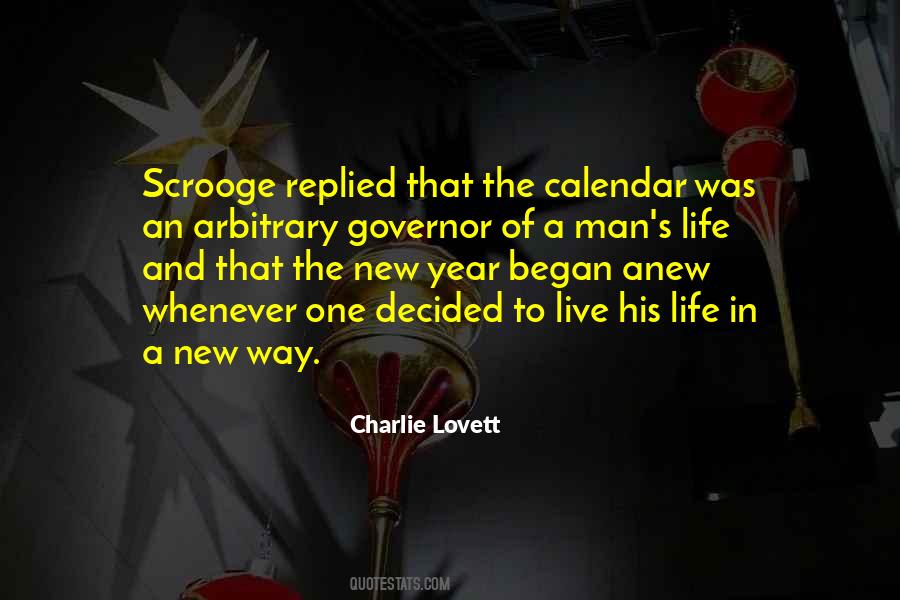 Scrooge replied that the calendar was an arbitrary governor of a man's life and that the new year began anew whenever one decided to live his life in a new way.

Charlie Lovett

QUOTESTATS.COM